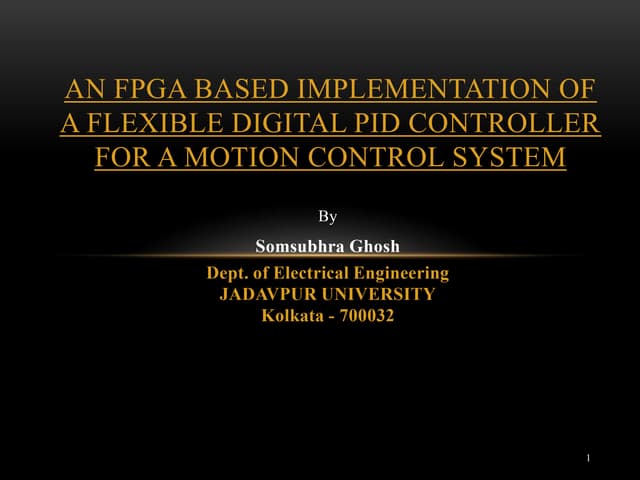 AN FPGA BASED IMPLEMENTATION OF A FLEXIBLE DIGITAL PID CONTROLLER FOR A MOTION CONTROL SYSTEM

By

Somsubhra Ghosh

Dept. of Electrical Engineering
JADAVPUR UNIVERSITY
Kolkata - 700032

1